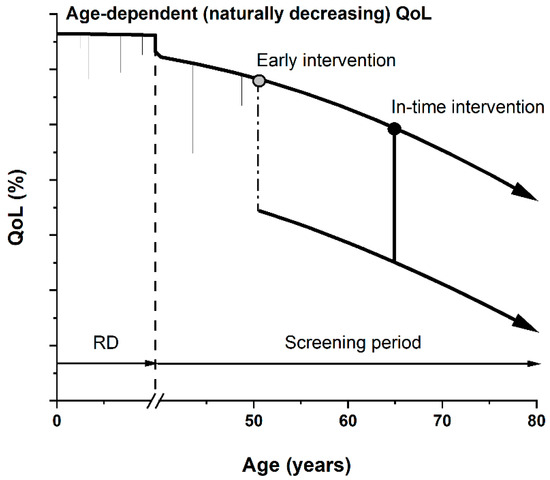 Age-dependent (naturally decreasing) QoL

Early intervention

In-time intervention

QoL (%)

RD

Screening period

0

50

60

70

80

Age (years)